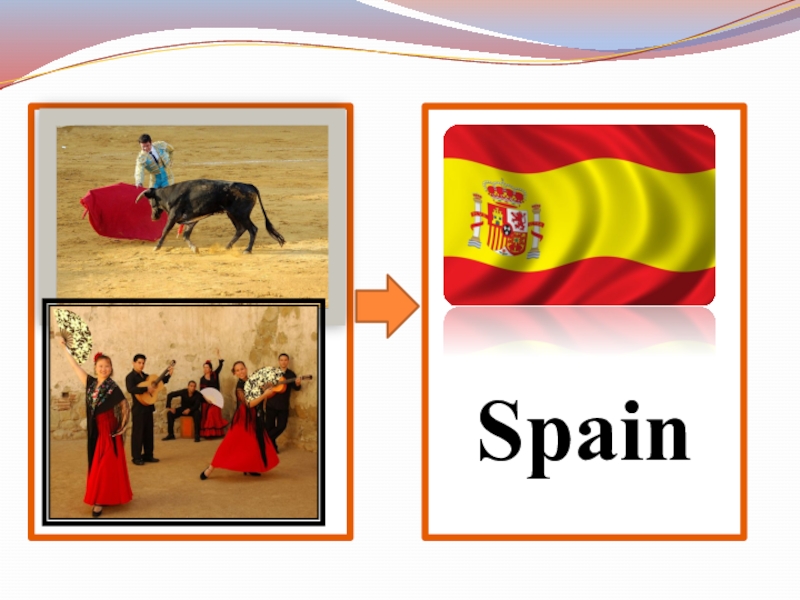 Spain